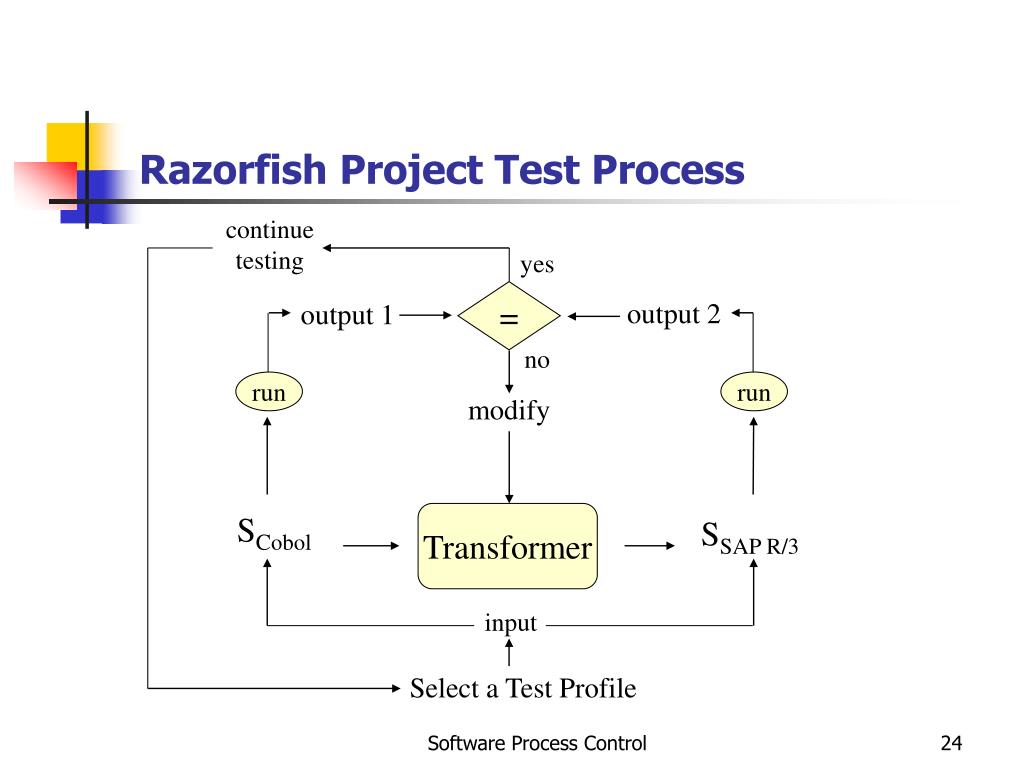 Razorfish Project Test Process

continue testing

yes

output 1

=

output 2

no

run

modify

run

$S_{Cobol}$

Transformer

$S_{SAP\ R/3}$

input

Select a Test Profile

Software Process Control

24